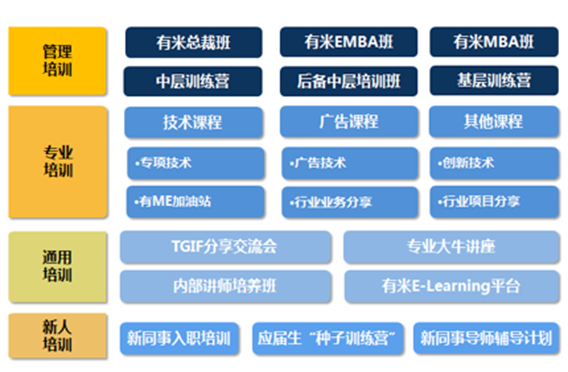 管理培训

有米总裁班
有米EMBA班
有米MBA班
中层训练营
后备中层培训班
基层训练营

专业培训

技术课程
广告课程
其他课程
•专项技术
•广告技术
•创新技术
•有ME加油站
•行业业务分享
•行业项目分享

通用培训

TGIF分享交流会
专业大牛讲座
内部讲师培养班
有米E-Learning平台

新人培训

新同事入职培训
应届生“种子训练营”
新同事导师辅导计划